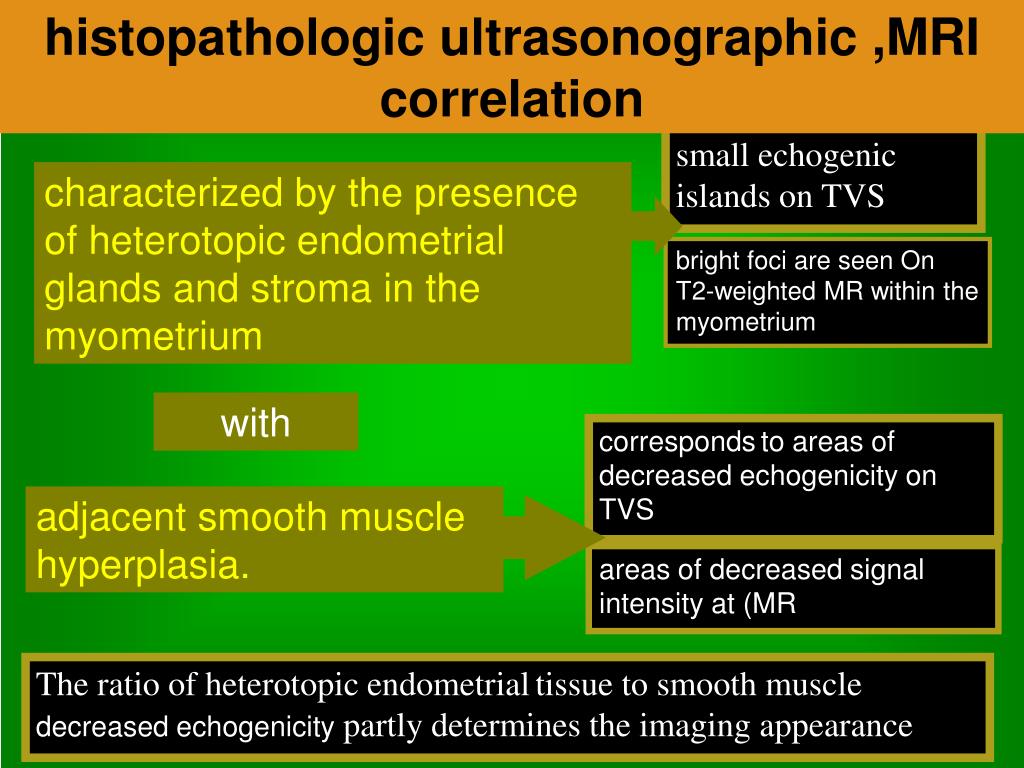 histopathologic ultrasonographic ,MRI correlation

characterized by the presence of heterotopic endometrial glands and stroma in the myometrium

small echogenic islands on TVS

bright foci are seen On T2-weighted MR within the myometrium

with

adjacent smooth muscle hyperplasia.

corresponds to areas of decreased echogenicity on TVS

areas of decreased signal intensity at (MR

The ratio of heterotopic endometrial tissue to smooth muscle decreased echogenicity partly determines the imaging appearance